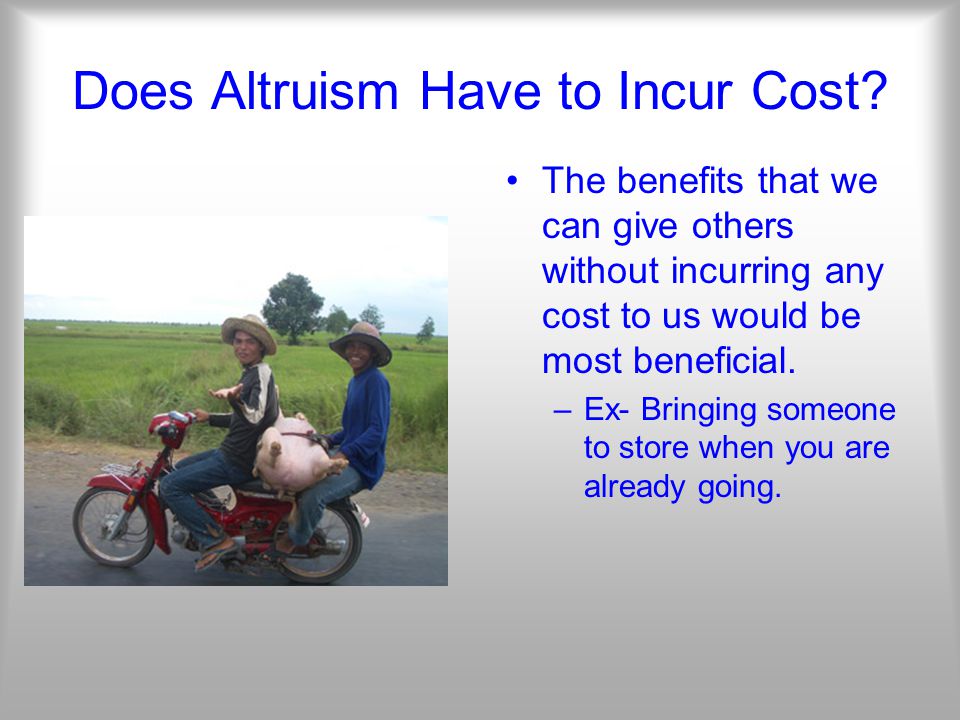 Does Altruism Have to Incur Cost?

• The benefits that we can give others without incurring any cost to us would be most beneficial.
 – Ex- Bringing someone to store when you are already going.